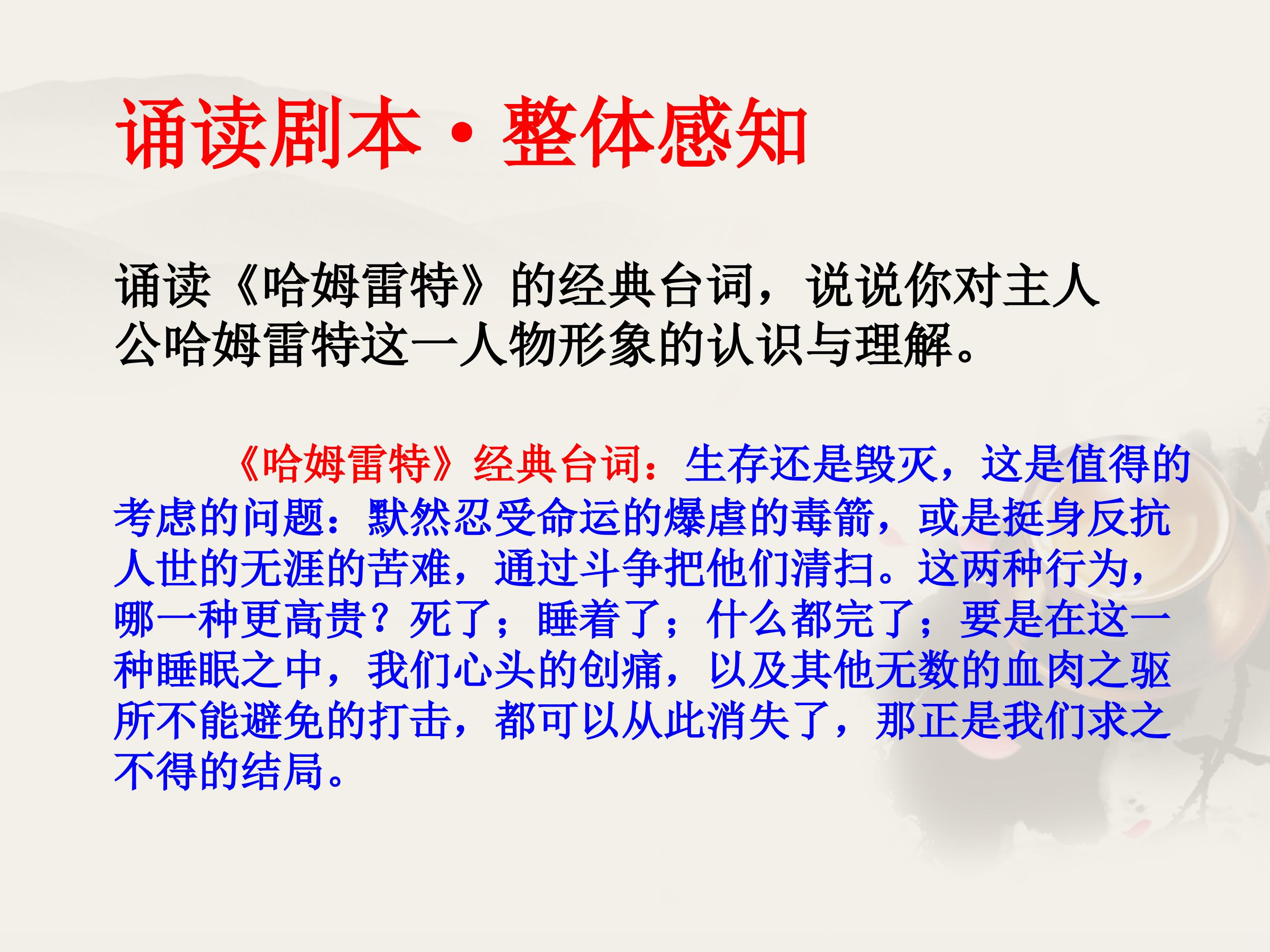 诵读剧本·整体感知

诵读《哈姆雷特》的经典台词，说说你对主人公哈姆雷特这一人物形象的认识与理解。

《哈姆雷特》经典台词：生存还是毁灭，这是值得的考虑的问题：默然忍受命运的爆虐的毒箭，或是挺身反抗人世的无涯的苦难，通过斗争把他们清扫。这两种行为，哪一种更高贵？死了；睡着了；什么都完了；要是在这一种睡眠之中，我们心头的创痛，以及其他无数的血肉之驱所不能避免的打击，都可以从此消失了，那正是我们求之不得的结局。